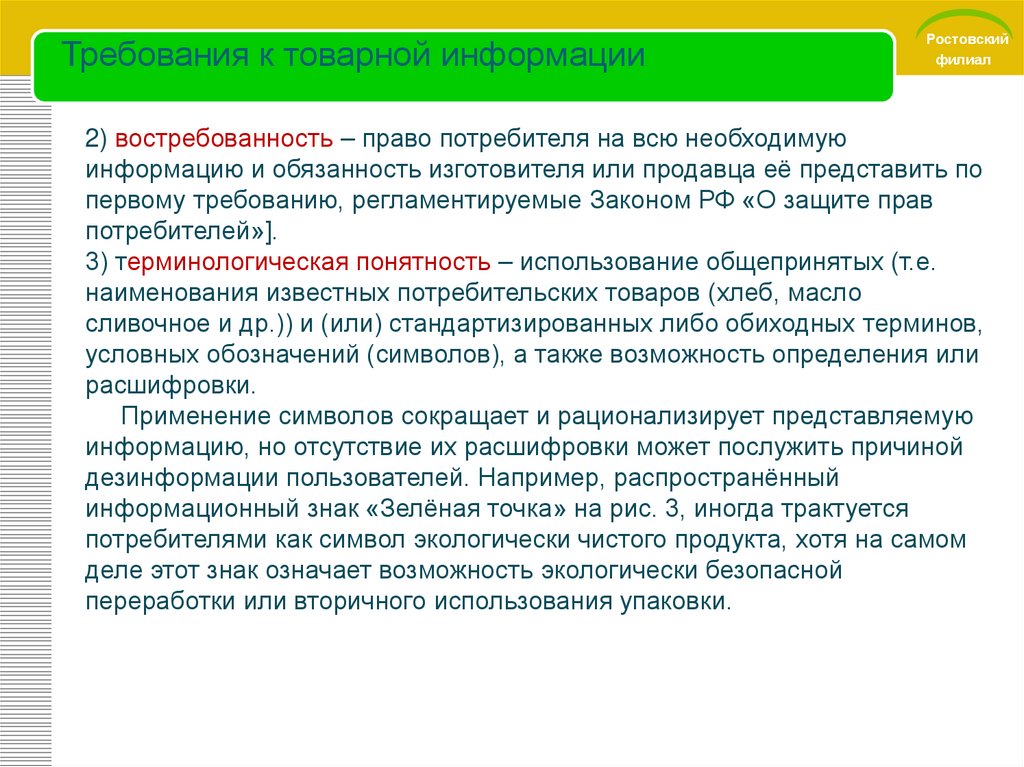 Требования к товарной информации

Ростовский филиал

2) востребованность – право потребителя на всю необходимую информацию и обязанность изготовителя или продавца её представить по первому требованию, регламентируемые Законом РФ «О защите прав потребителей»].
3) терминологическая понятность – использование общепринятых (т.е. наименования известных потребительских товаров (хлеб, масло сливочное и др.)) и (или) стандартизированных либо обиходных терминов, условных обозначений (символов), а также возможность определения или расшифровки.

Применение символов сокращает и рационализирует представляемую информацию, но отсутствие их расшифровки может послужить причиной дезинформации пользователей. Например, распространённый информационный знак «Зелёная точка» на рис. 3, иногда трактуется потребителями как символ экологически чистого продукта, хотя на самом деле этот знак означает возможность экологически безопасной переработки или вторичного использования упаковки.